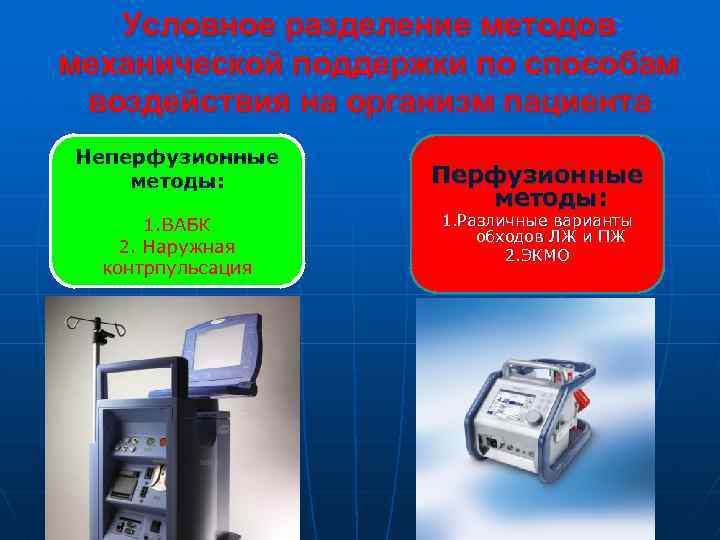 Условное разделение методов механической поддержки по способам воздействия на организм пациента

Неперфузионные методы:

1.ВАБК
2. Наружная контрпульсация

Перфузионные методы:

1.Различные варианты обходов ЛЖ и ПЖ
2.ЭКМО